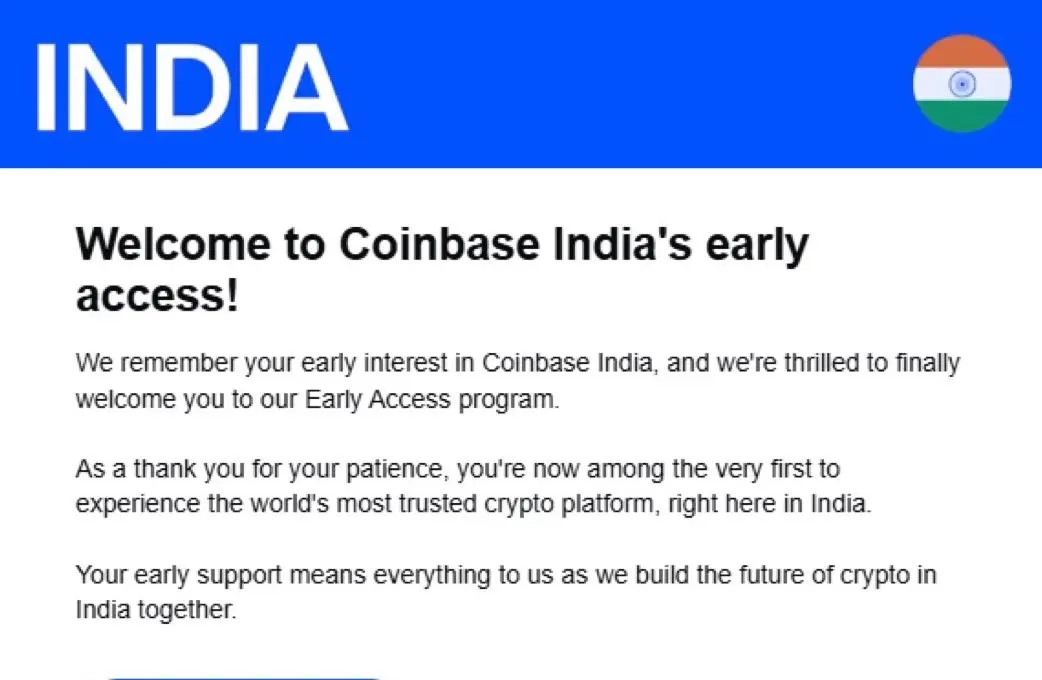 INDIA

Welcome to Coinbase India's early access!

We remember your early interest in Coinbase India, and we're thrilled to finally welcome you to our Early Access program.

As a thank you for your patience, you're now among the very first to experience the world's most trusted crypto platform, right here in India.

Your early support means everything to us as we build the future of crypto in India together.